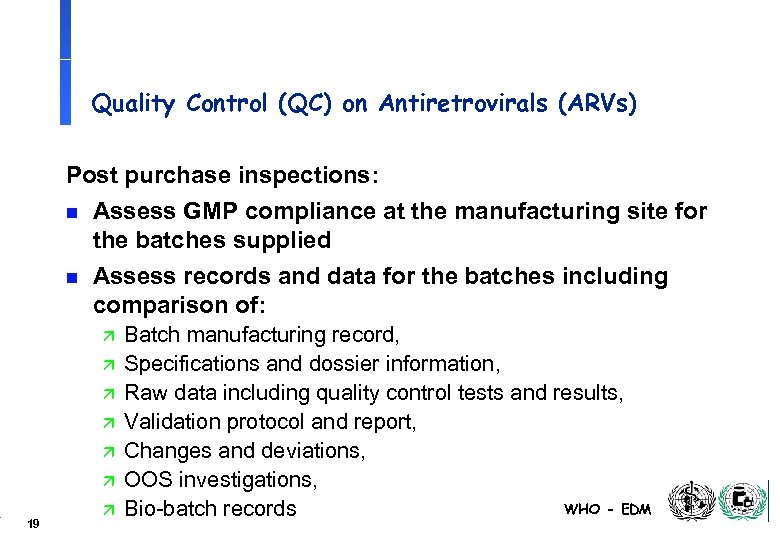 Quality Control (QC) on Antiretrovirals (ARVs)

Post purchase inspections:

- Assess GMP compliance at the manufacturing site for the batches supplied
- Assess records and data for the batches including comparison of:
  - Batch manufacturing record,
  - Specifications and dossier information,
  - Raw data including quality control tests and results,
  - Validation protocol and report,
  - Changes and deviations,
  - OOS investigations,
  - Bio-batch records

19

WHO - EDM